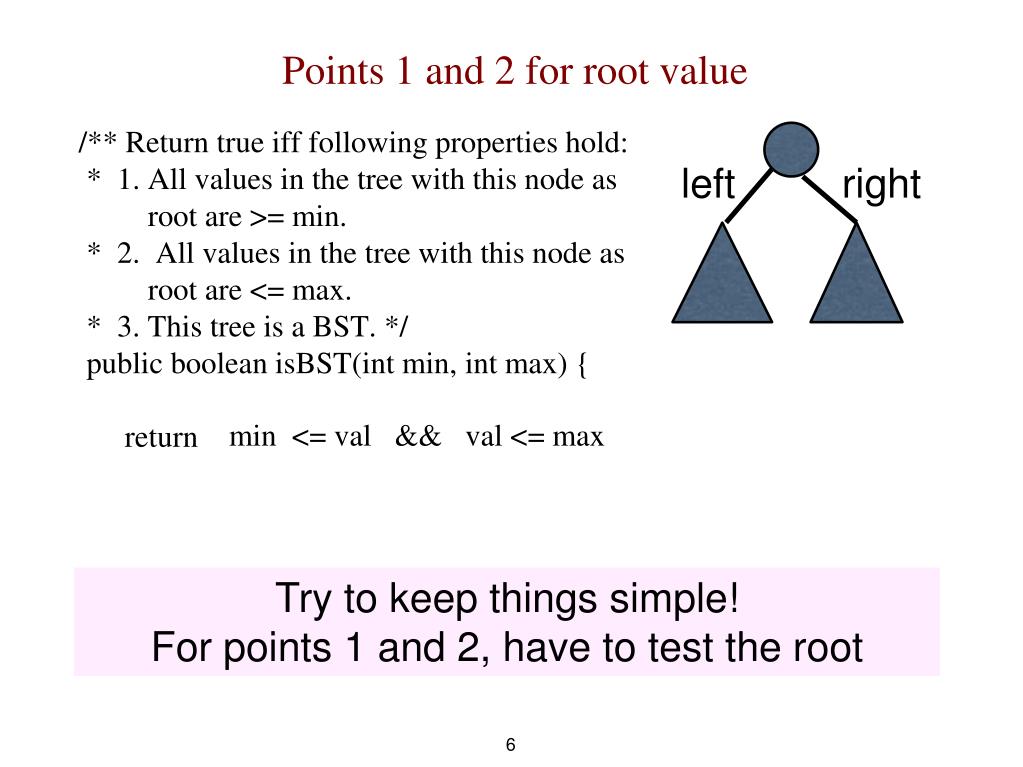 Points 1 and 2 for root value

/** Return true iff following properties hold:
* 1. All values in the tree with this node as root are >= min.
* 2. All values in the tree with this node as root are <= max.
* 3. This tree is a BST. */
public boolean isBST(int min, int max) {

return min <= val && val <= max

left right

Try to keep things simple!
For points 1 and 2, have to test the root

6